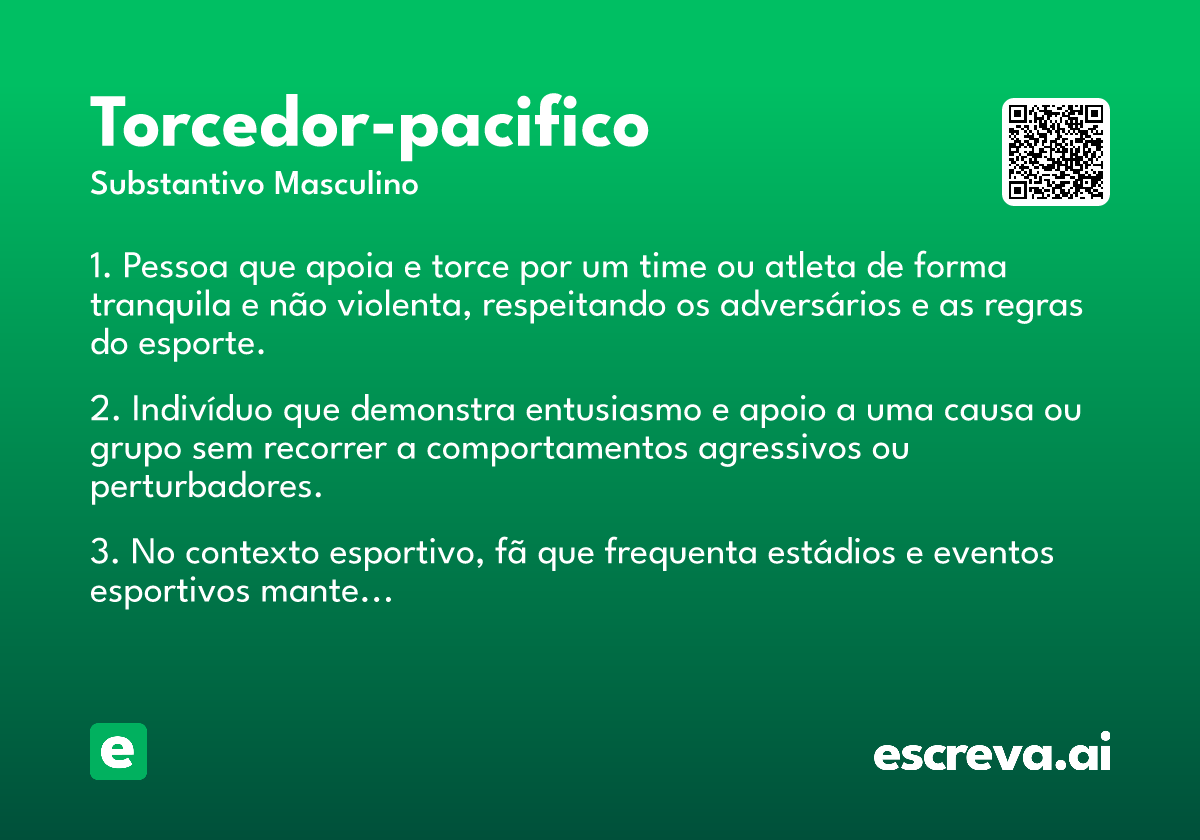 Torcedor-pacifico
Substantivo Masculino

1. Pessoa que apoia e torce por um time ou atleta de forma tranquila e não violenta, respeitando os adversários e as regras do esporte.

2. Indivíduo que demonstra entusiasmo e apoio a uma causa ou grupo sem recorrer a comportamentos agressivos ou perturbadores.

3. No contexto esportivo, fã que frequenta estádios e eventos esportivos mante...

e

escreva.ai